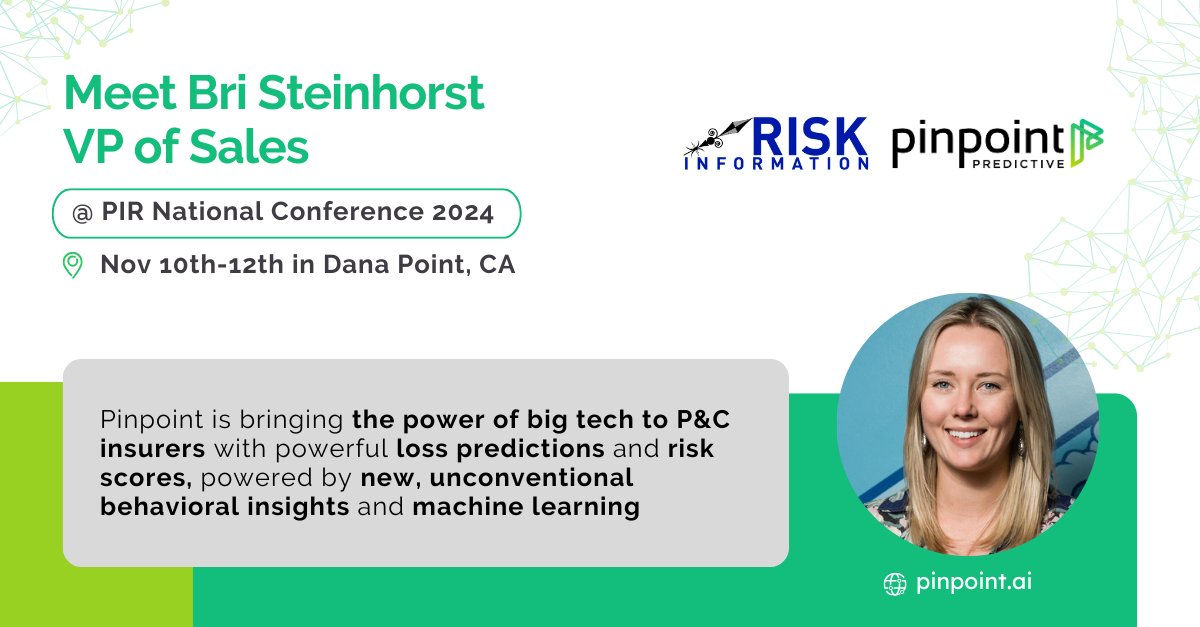 Meet Bri Steinhorst
VP of Sales

@ PIR National Conference 2024

Nov 10th-12th in Dana Point, CA

RISK INFORMATION

pinpoint PREDICTIVE

Pinpoint is bringing the power of big tech to P&C insurers with powerful loss predictions and risk scores, powered by new, unconventional behavioral insights and machine learning

pinpoint.ai